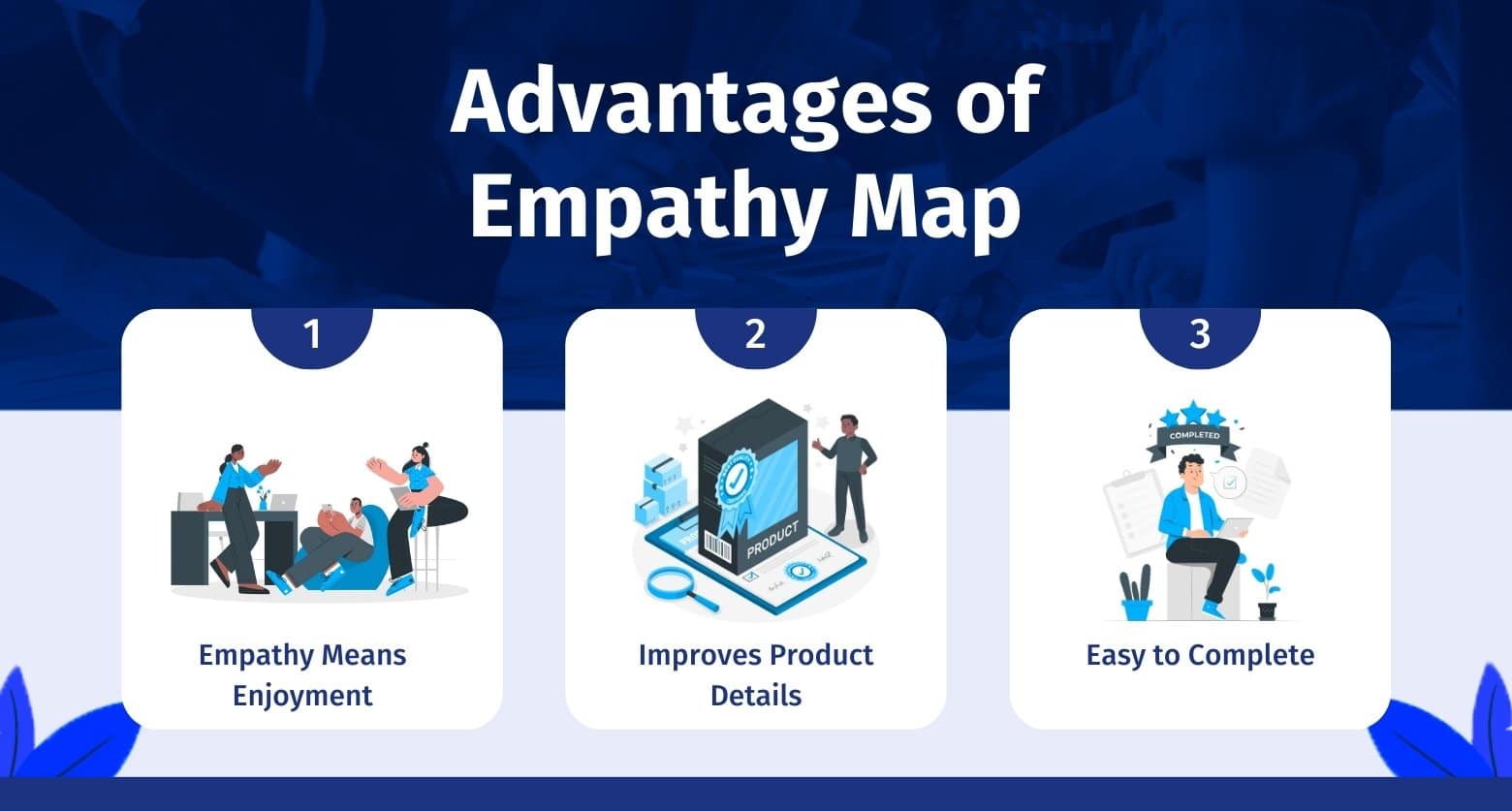 Advantages of Empathy Map

1

Empathy Means Enjoyment

2

PRODUCT

Improves Product Details

3

COMPLETED

Easy to Complete